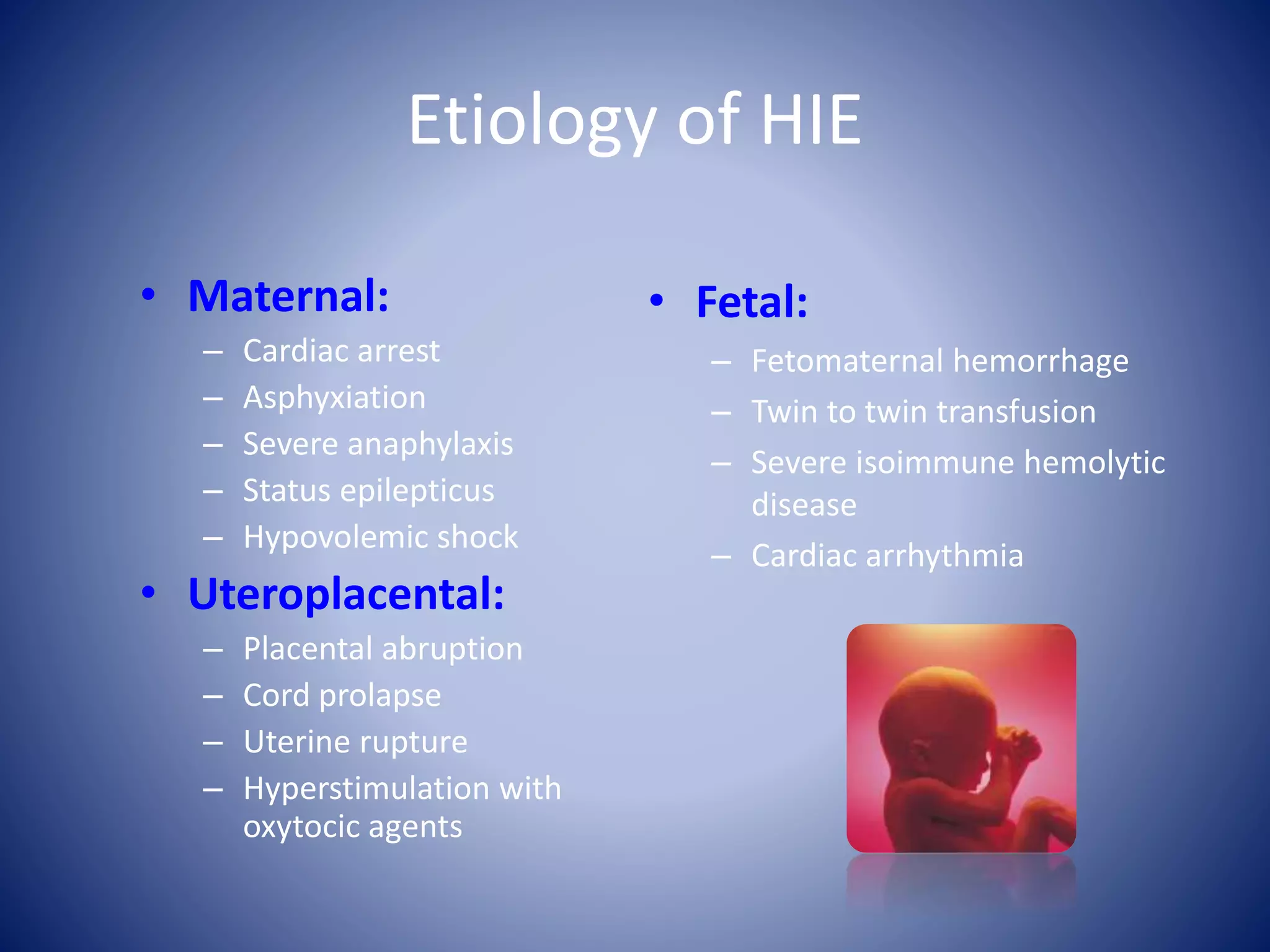 Etiology of HIE

• Maternal:
– Cardiac arrest
– Asphyxiation
– Severe anaphylaxis
– Status epilepticus
– Hypovolemic shock

• Uteroplacental:
– Placental abruption
– Cord prolapse
– Uterine rupture
– Hyperstimulation with oxytocic agents

• Fetal:
– Fetomaternal hemorrhage
– Twin to twin transfusion
– Severe isoimmune hemolytic disease
– Cardiac arrhythmia